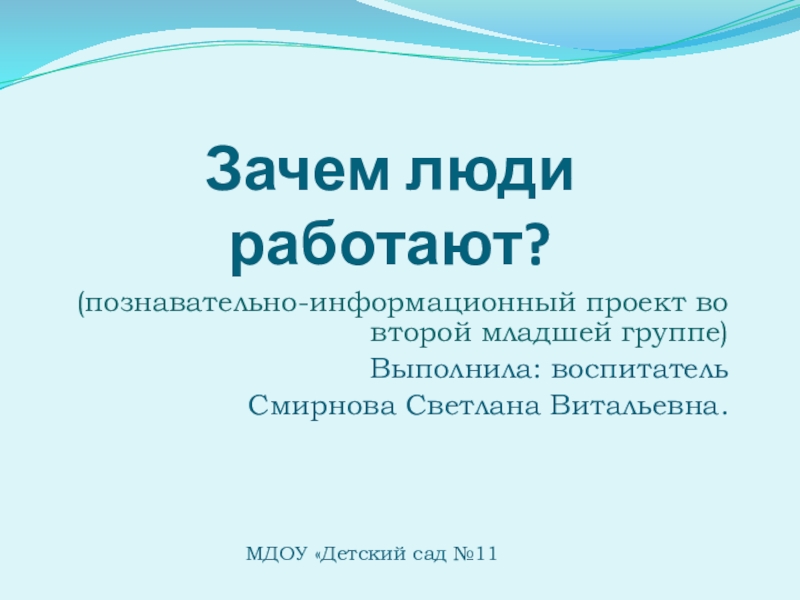 Зачем люди работают?

(познавательно-информационный проект во второй младшей группе)

Выполнила: воспитатель

Смирнова Светлана Витальевна.

МДОУ «Детский сад №11